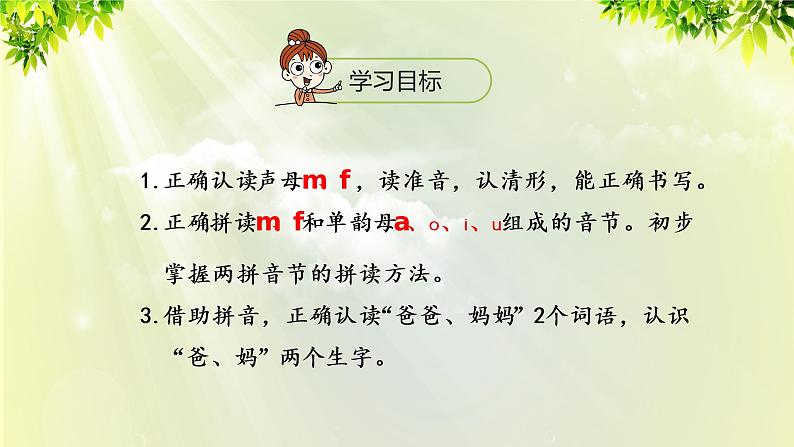 学习目标

1. 正确认读声母m f，读准音，认清形，能正确书写。

2. 正确拼读m f和单韵母a、o、i、u组成的音节。初步掌握两拼音节的拼读方法。

3. 借助拼音，正确认读“爸爸、妈妈” 2个词语，认识“爸、妈”两个生字。